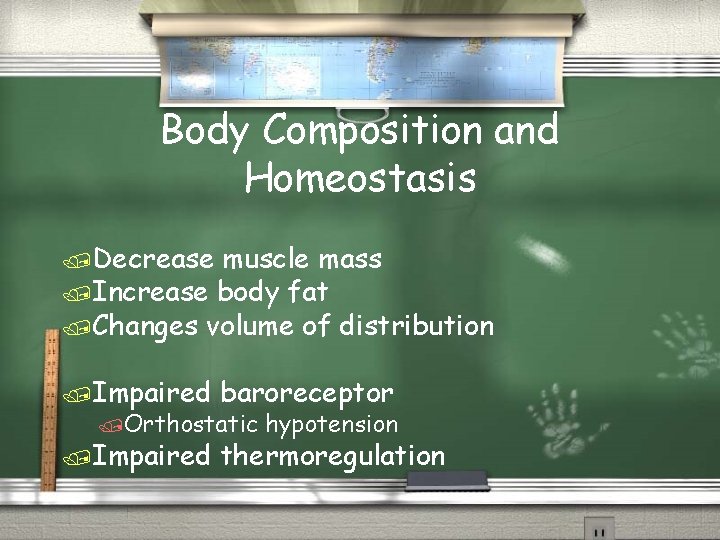 Body Composition and Homeostasis

Decrease muscle mass
Increase body fat
Changes volume of distribution

Impaired baroreceptor
Orthostatic hypotension
Impaired thermoregulation